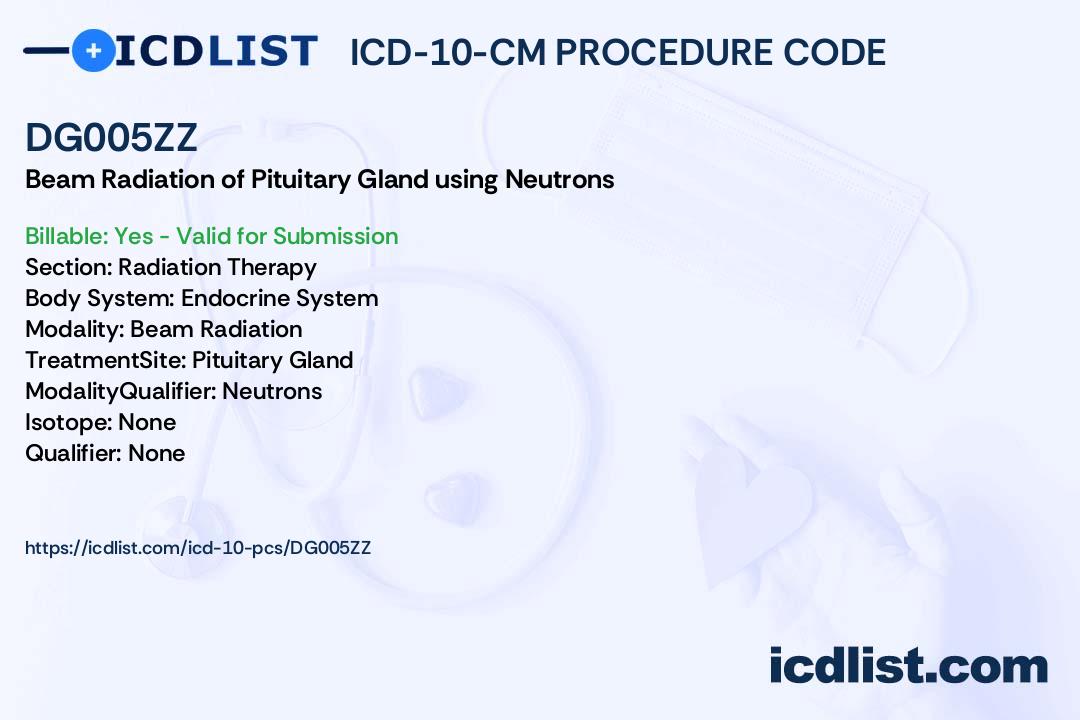 ICDLIST ICD-10-CM PROCEDURE CODE

DG005ZZ

Beam Radiation of Pituitary Gland using Neutrons

Billable: Yes - Valid for Submission
Section: Radiation Therapy
Body System: Endocrine System
Modality: Beam Radiation
TreatmentSite: Pituitary Gland
ModalityQualifier: Neutrons
Isotope: None
Qualifier: None

https://icdlist.com/icd-10-pcs/DG005ZZ

icdlist.com